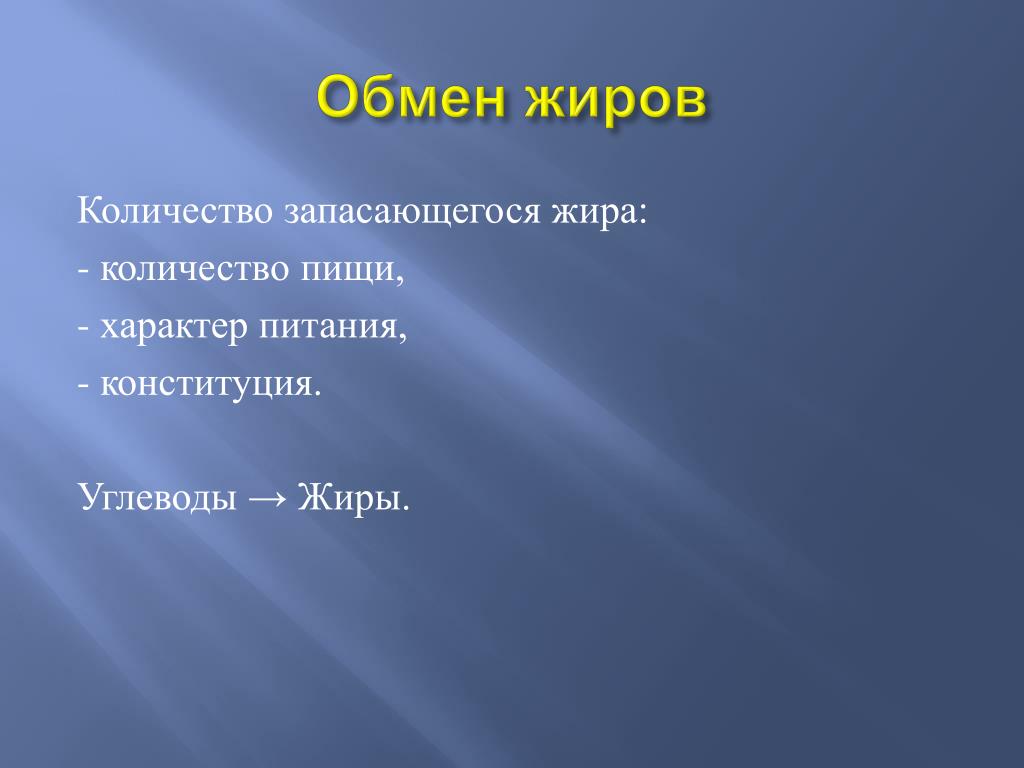 Обмен жиров

Количество запасающегося жира:
- количество пищи,
- характер питания,
- конституция.

Углеводы → Жиры.